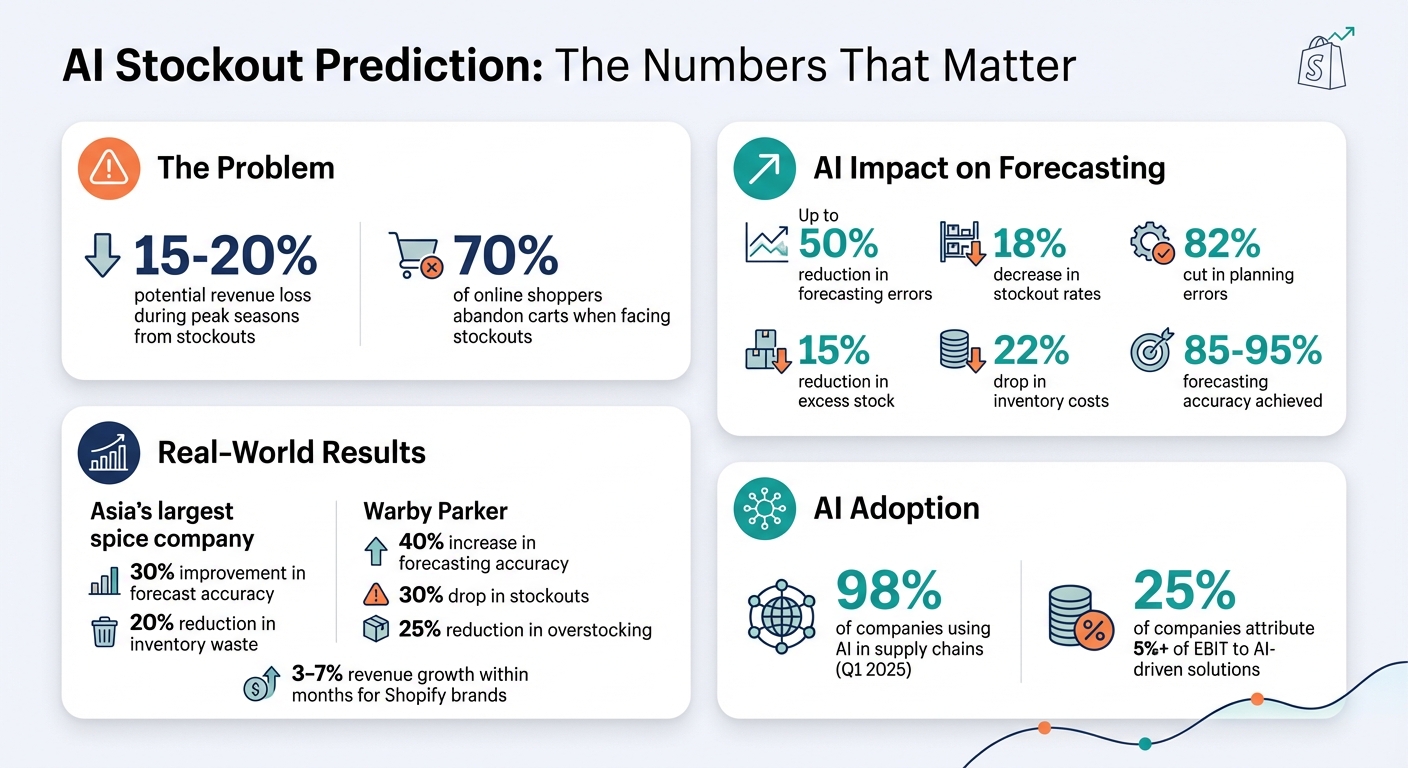 AI Stockout Prediction: The Numbers That Matter

The Problem

15-20%
potential revenue loss during peak seasons from stockouts

70%
of online shoppers abandon carts when facing stockouts

Real-World Results

Asia's largest spice company
30% improvement in forecast accuracy
20% reduction in inventory waste

Warby Parker
40% increase in forecasting accuracy
30% drop in stockouts
25% reduction in overstocking

3–7% revenue growth within months for Shopify brands

AI Impact on Forecasting

Up to 50% reduction in forecasting errors

18% decrease in stockout rates

82% cut in planning errors

15% reduction in excess stock

22% drop in inventory costs

85-95% forecasting accuracy achieved

AI Adoption

98%
of companies using AI in supply chains (Q1 2025)

25%
of companies attribute 5%+ of EBIT to AI-driven solutions